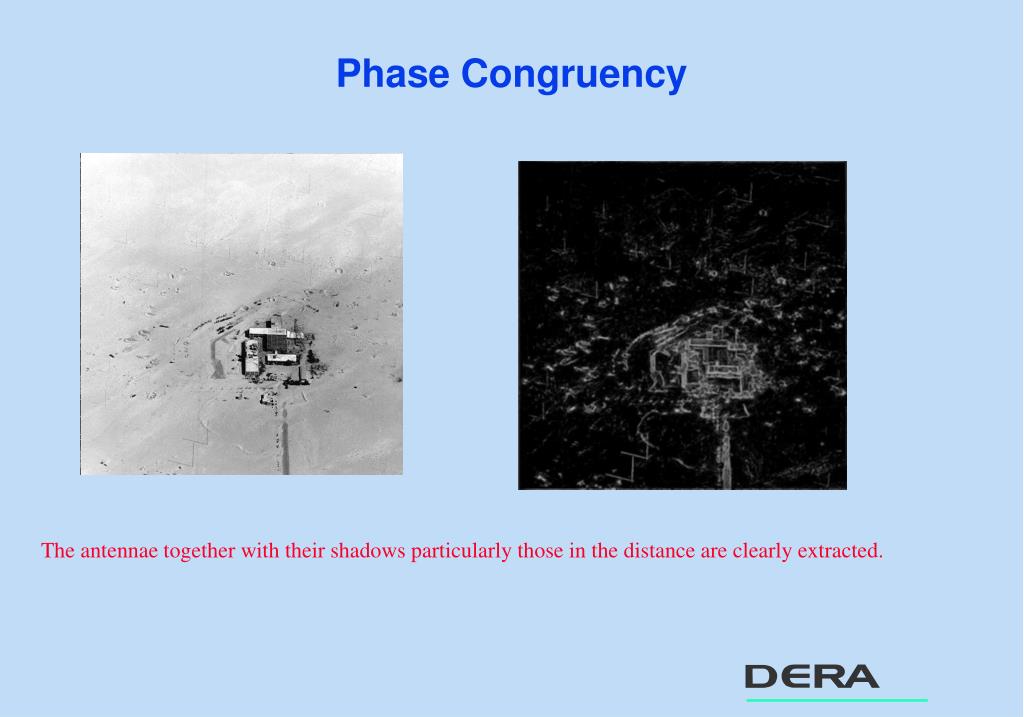 Phase Congruency

The antennae together with their shadows particularly those in the distance are clearly extracted.

DERA